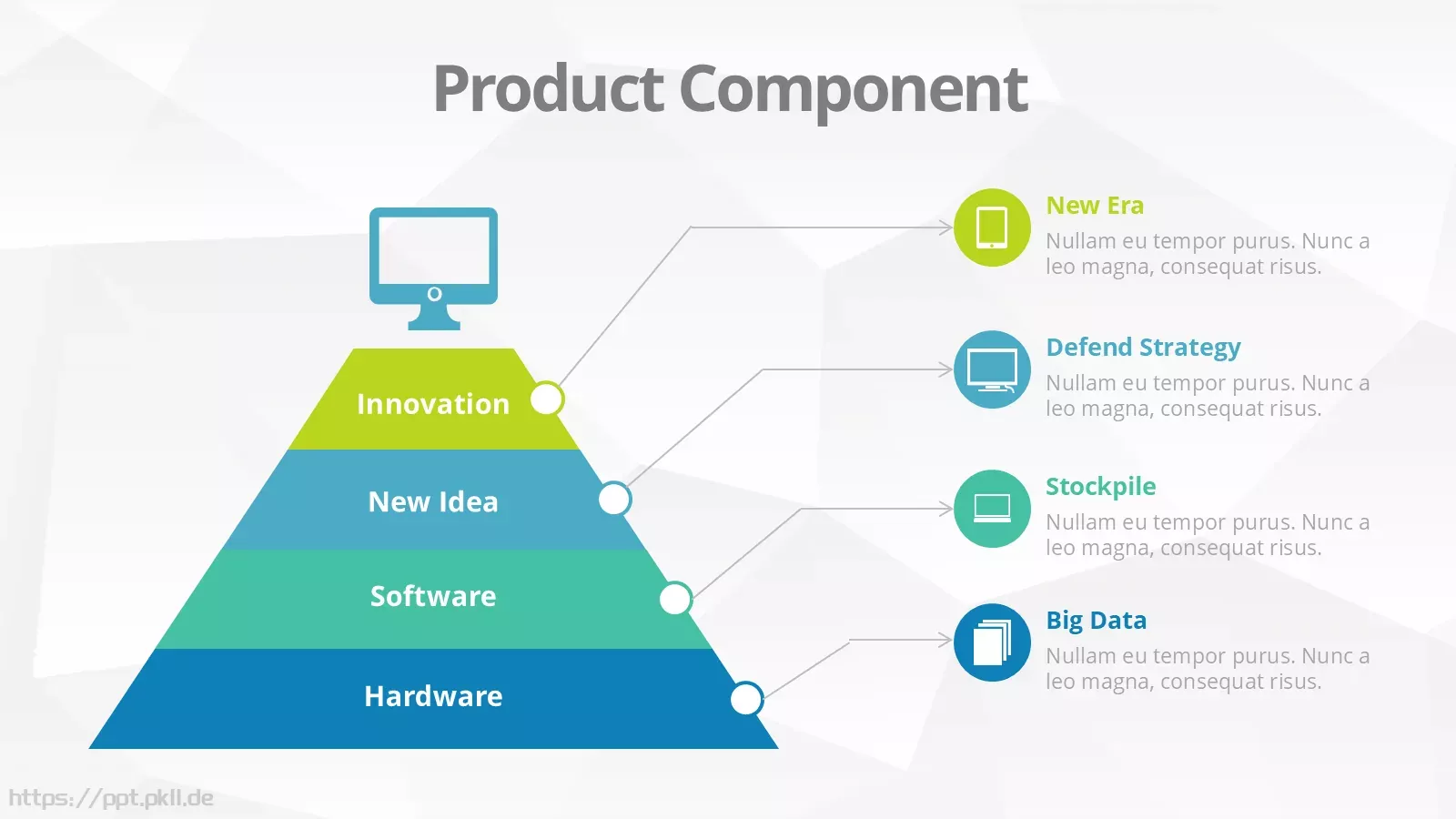 Product Component

Innovation

New Idea

Software

Hardware

New Era
Nullam eu tempor purus. Nunc a leo magna, consequat risus.

Defend Strategy
Nullam eu tempor purus. Nunc a leo magna, consequat risus.

Stockpile
Nullam eu tempor purus. Nunc a leo magna, consequat risus.

Big Data
Nullam eu tempor purus. Nunc a leo magna, consequat risus.

https://ppt.pkll.de